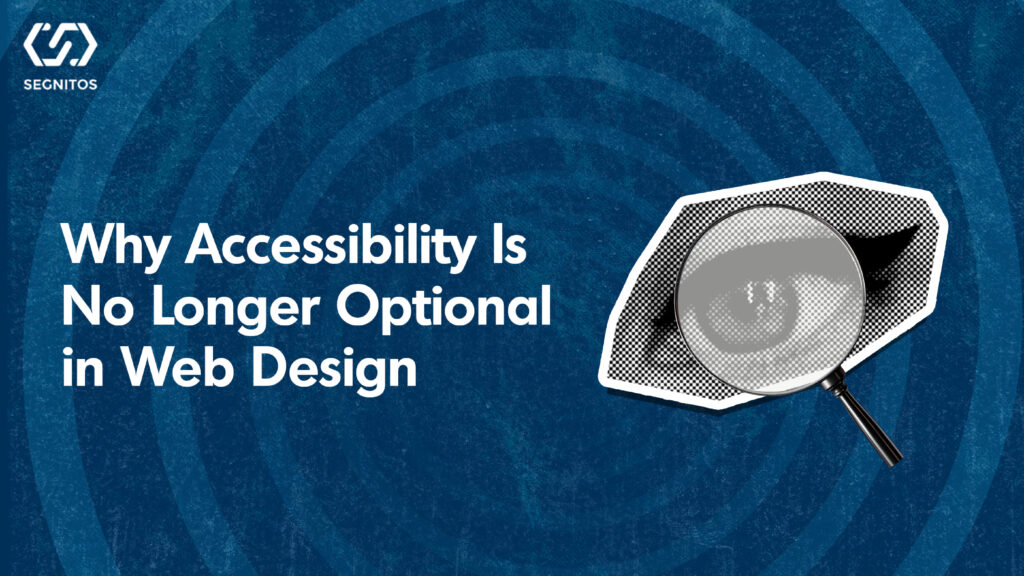 SEGNITOS

Why Accessibility Is No Longer Optional in Web Design